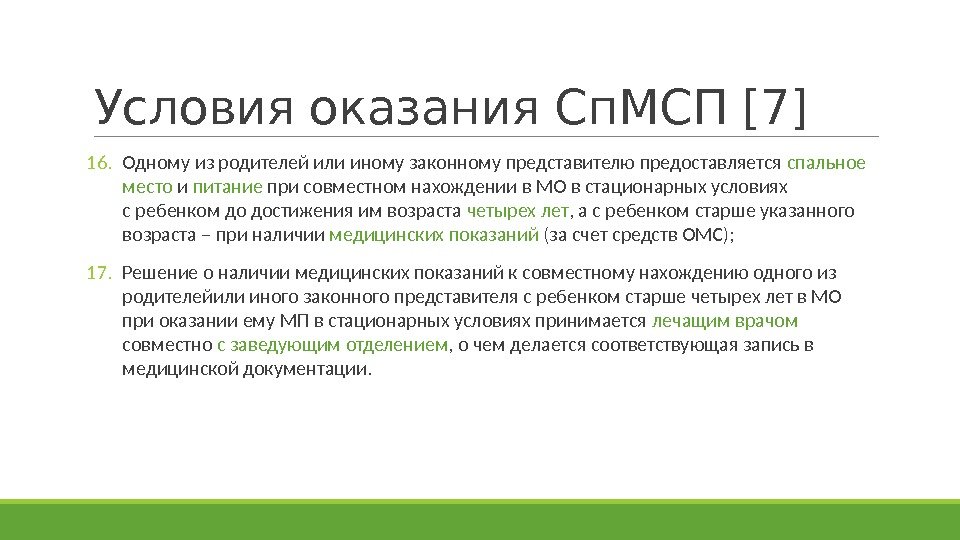 Условия оказания СпМСП [7]

16. Одному из родителей или иному законному представителю предоставляется спальное место и питание при совместном нахождении в МО в стационарных условиях с ребенком до достижения им возраста четырех лет, а с ребенком старше указанного возраста – при наличии медицинских показаний (за счет средств ОМС);

17. Решение о наличии медицинских показаний к совместному нахождению одного из родителейили иного законного представителя с ребенком старше четырех лет в МО при оказании ему МП в стационарных условиях принимается лечащим врачом совместно с заведующим отделением, о чем делается соответствующая запись в медицинской документации.